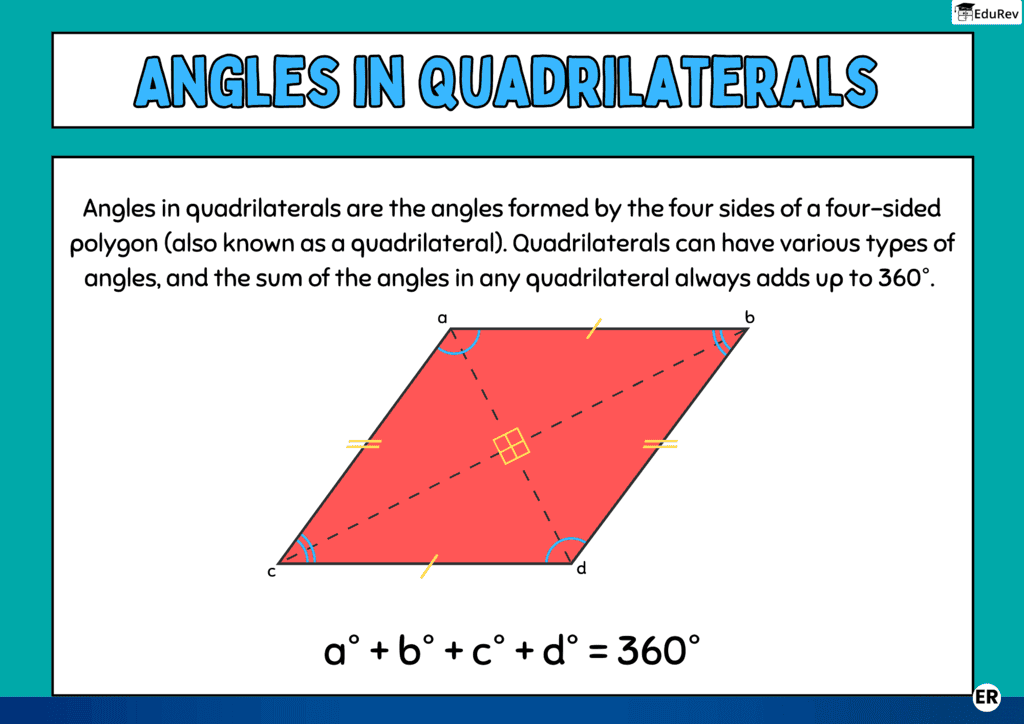 EduRev

ANGLES IN QUADRILATERALS

Angles in quadrilaterals are the angles formed by the four sides of a four-sided polygon (also known as a quadrilateral). Quadrilaterals can have various types of angles, and the sum of the angles in any quadrilateral always adds up to 360°.

a
b
c
d

$a° + b° + c° + d° = 360°$

ER